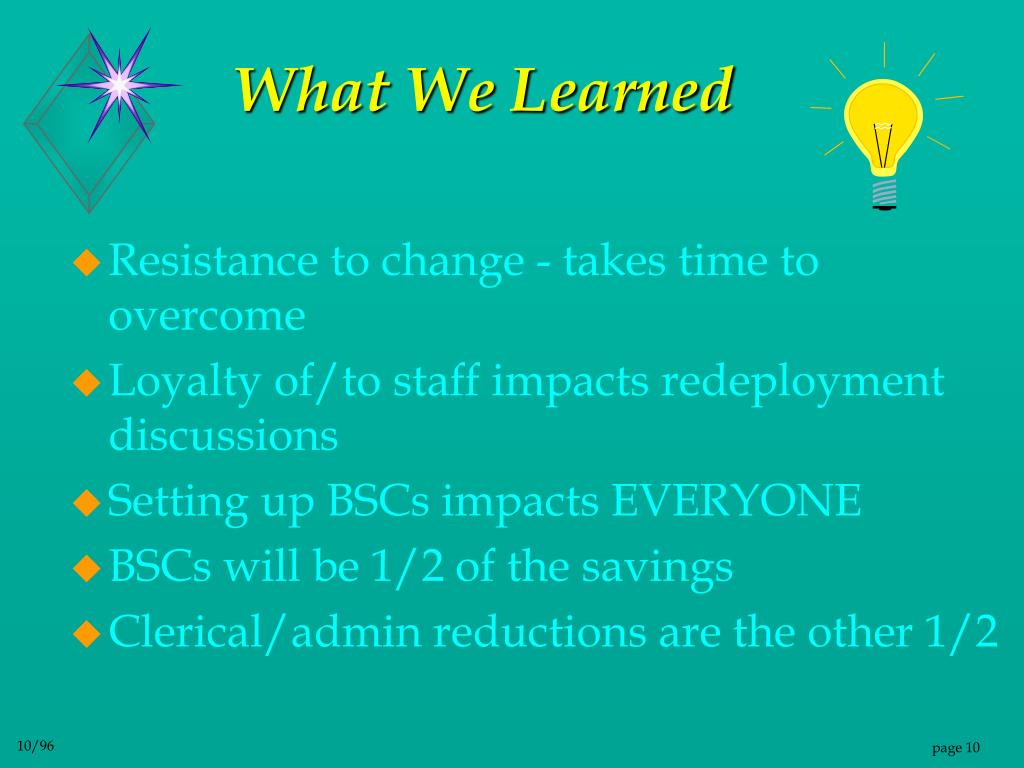 What We Learned

◆ Resistance to change - takes time to overcome
◆ Loyalty of/to staff impacts redeployment discussions
◆ Setting up BSCs impacts EVERYONE
◆ BSCs will be 1/2 of the savings
◆ Clerical/admin reductions are the other 1/2

10/96

page 10